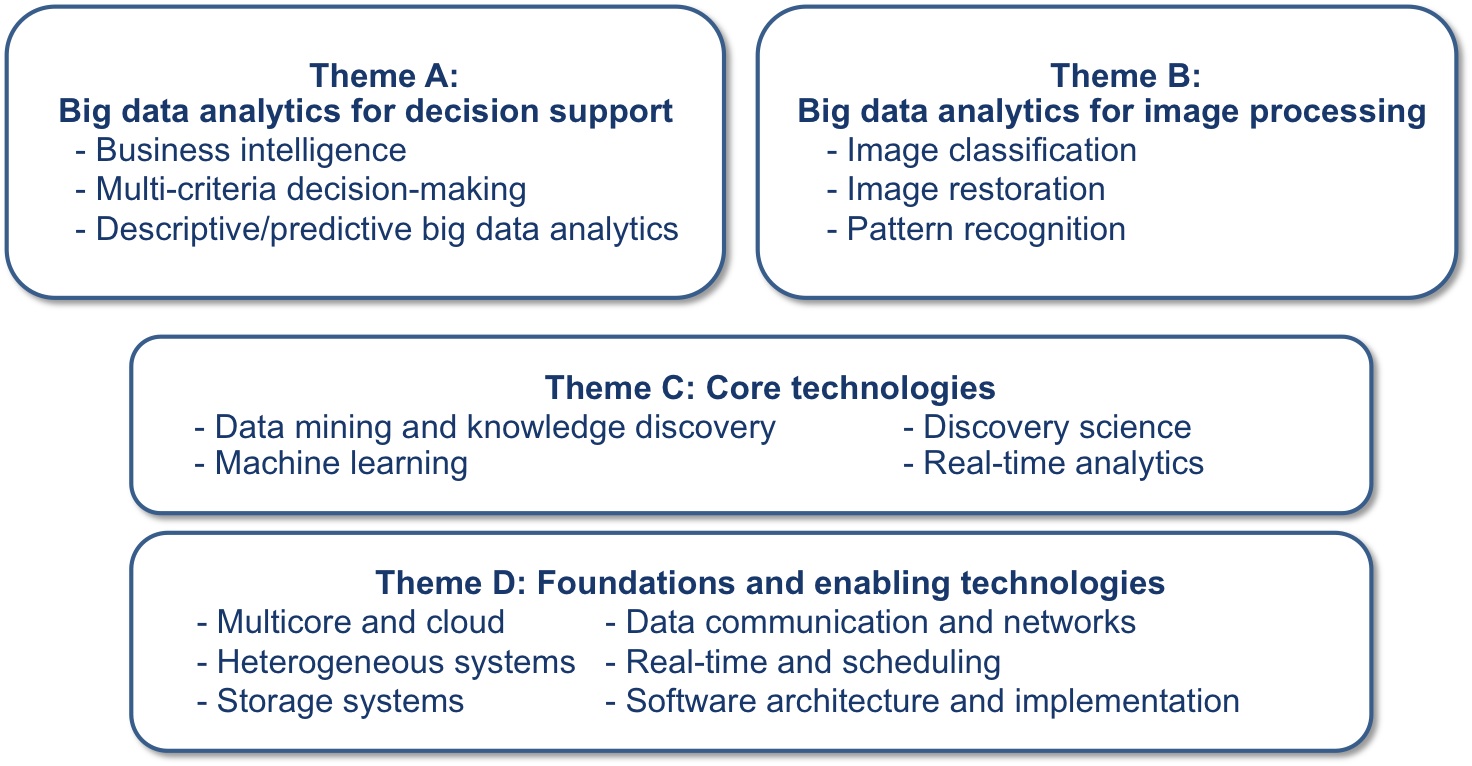 Theme A:
Big data analytics for decision support
- Business intelligence
- Multi-criteria decision-making
- Descriptive/predictive big data analytics

Theme B:
Big data analytics for image processing
- Image classification
- Image restoration
- Pattern recognition

Theme C: Core technologies
- Data mining and knowledge discovery
- Machine learning

- Discovery science
- Real-time analytics

Theme D: Foundations and enabling technologies
- Multicore and cloud
- Heterogeneous systems
- Storage systems

- Data communication and networks
- Real-time and scheduling
- Software architecture and implementation